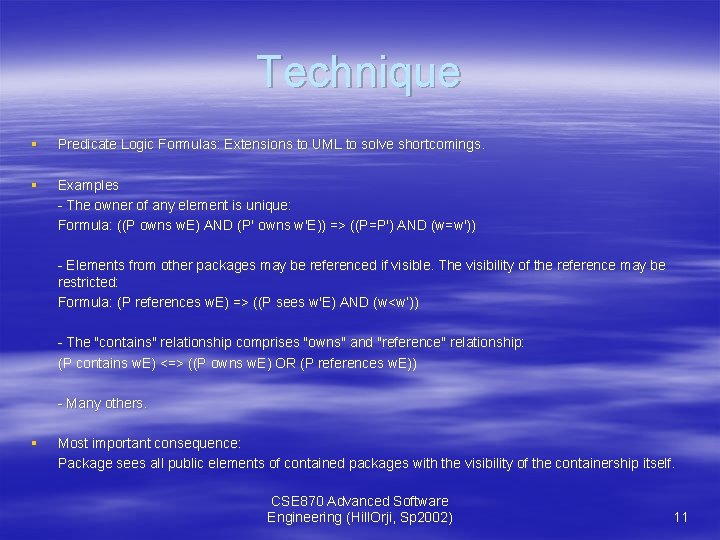 Technique

▪ Predicate Logic Formulas: Extensions to UML to solve shortcomings.

▪ Examples
- The owner of any element is unique:
Formula: ((P owns wE) AND (P' owns w'E)) => ((P=P') AND (w=w'))

- Elements from other packages may be referenced if visible. The visibility of the reference may be restricted:
Formula: (P references wE) => ((P sees w'E) AND (w<w'))

- The "contains" relationship comprises "owns" and "reference" relationship:
(P contains wE) <=> ((P owns wE) OR (P references wE))

- Many others.

▪ Most important consequence:
Package sees all public elements of contained packages with the visibility of the containership itself.

CSE870 Advanced Software Engineering (HillOrji, Sp2002)

11